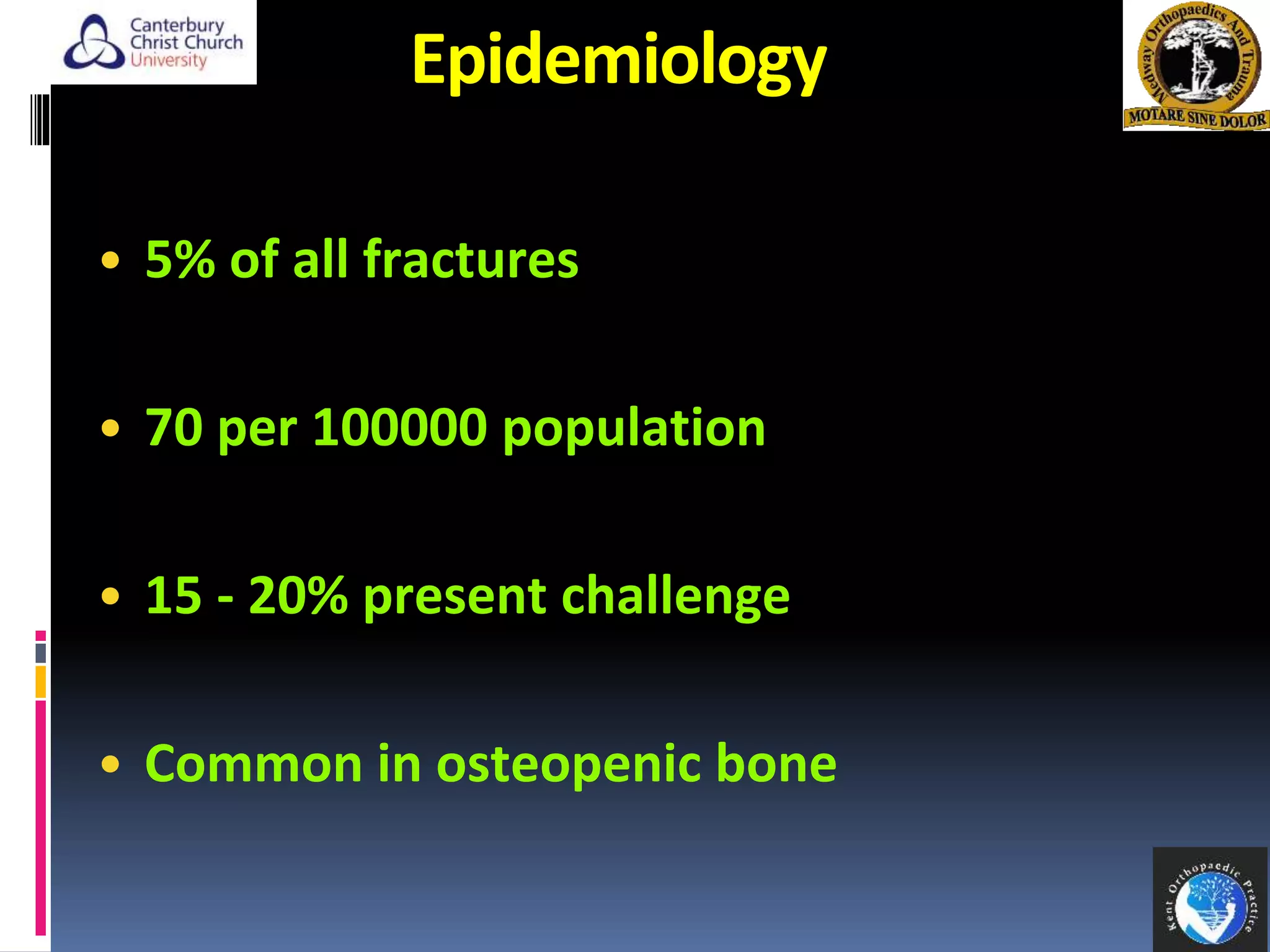 Canterbury Christ Church University

Epidemiology

Medway Orthopaedics And Trauma
MOTARE SINE DOLOR

• 5% of all fractures

• 70 per 100000 population

• 15 - 20% present challenge

• Common in osteopenic bone

Kent Orthopaedic Practice